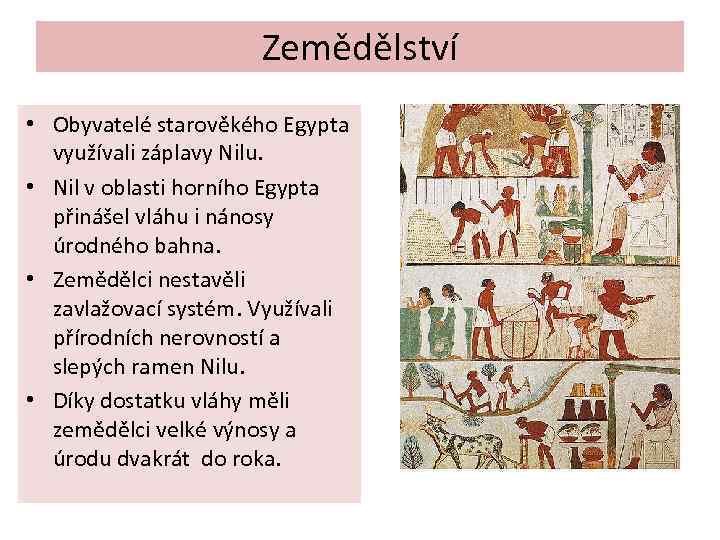 Zemědělství

• Obyvatelé starověkého Egypta využívali záplavy Nilu.
• Nil v oblasti horního Egypta přinášel vláhu i nánosy úrodného bahna.
• Zemědělci nestavěli zavlažovací systém. Využívali přírodních nerovností a slepých ramen Nilu.
• Díky dostatku vláhy měli zemědělci velké výnosy a úrodu dvakrát do roka.